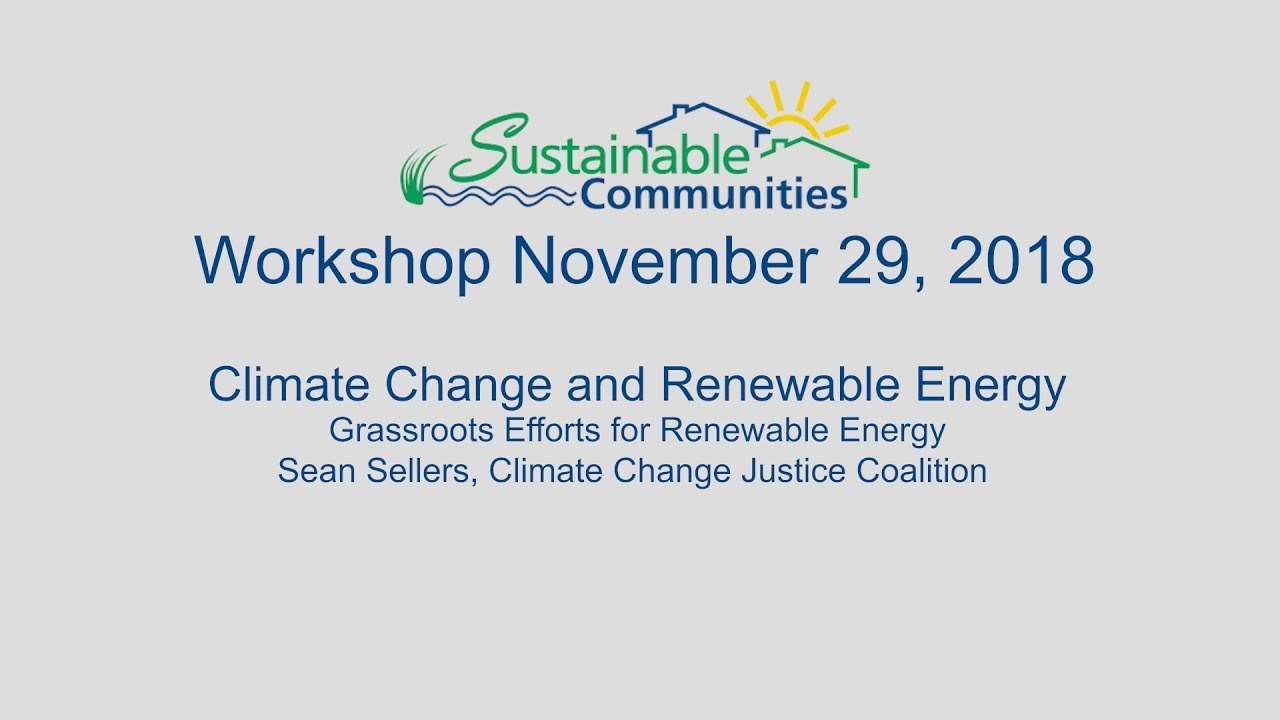 Sustainable Communities

Workshop November 29, 2018

Climate Change and Renewable Energy
Grassroots Efforts for Renewable Energy
Sean Sellers, Climate Change Justice Coalition